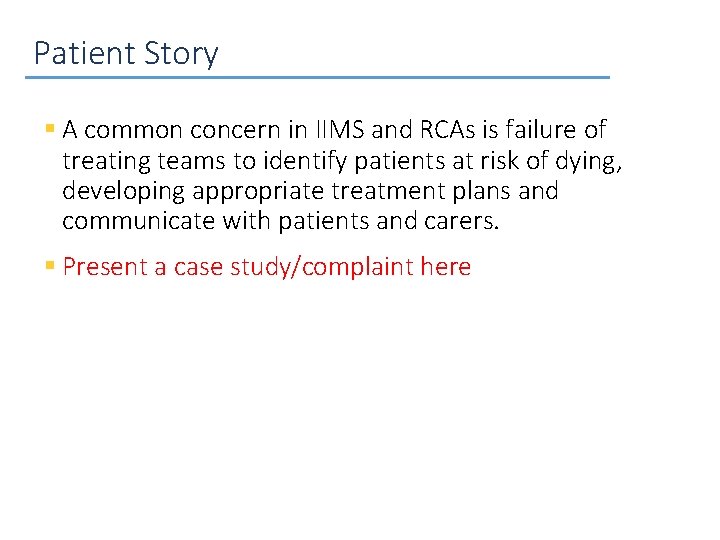 Patient Story

▪ A common concern in IIMS and RCAs is failure of treating teams to identify patients at risk of dying, developing appropriate treatment plans and communicate with patients and carers.

▪ Present a case study/complaint here